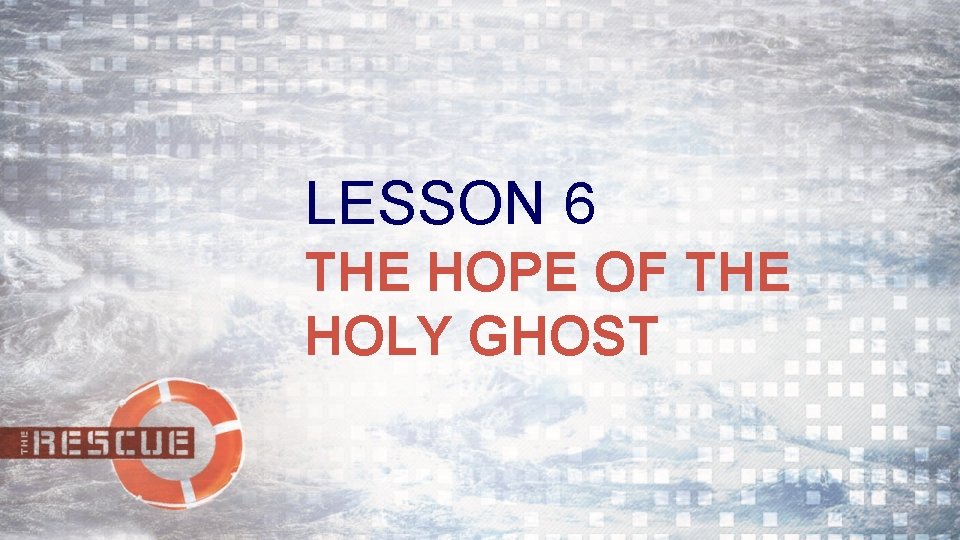 LESSON 6

THE HOPE OF THE HOLY GHOST

THE RESCUE